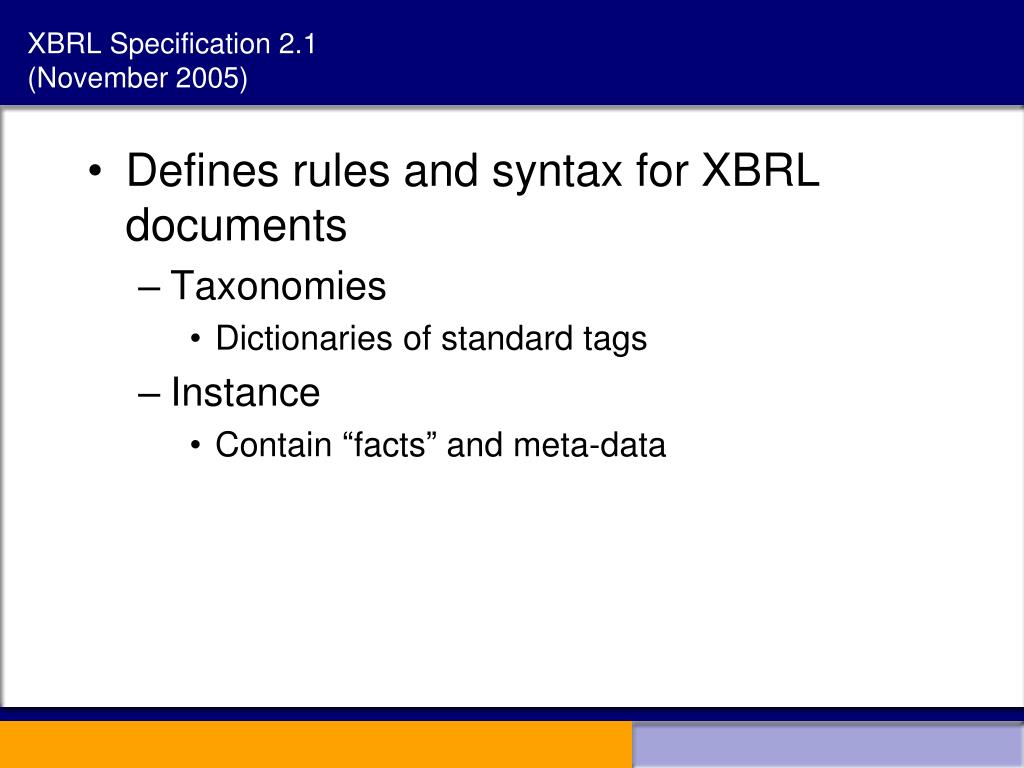 XBRL Specification 2.1
(November 2005)

• Defines rules and syntax for XBRL documents
– Taxonomies
• Dictionaries of standard tags
– Instance
• Contain “facts” and meta-data